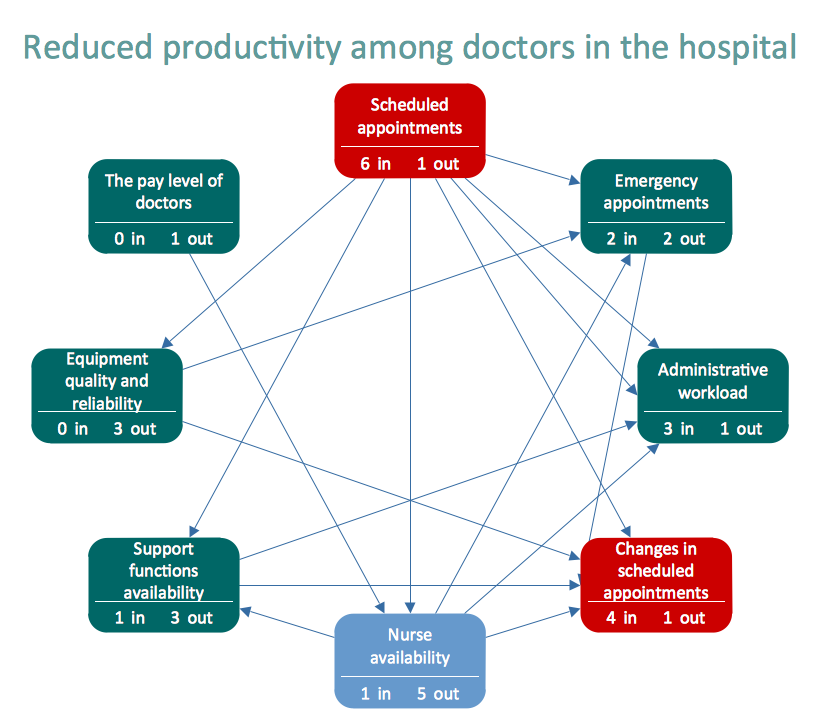 Reduced productivity among doctors in the hospital

Scheduled appointments
6 in 1 out

The pay level of doctors
0 in 1 out

Emergency appointments
2 in 2 out

Equipment quality and reliability
0 in 3 out

Administrative workload
3 in 1 out

Support functions availability
1 in 3 out

Changes in scheduled appointments
4 in 1 out

Nurse availability
1 in 5 out